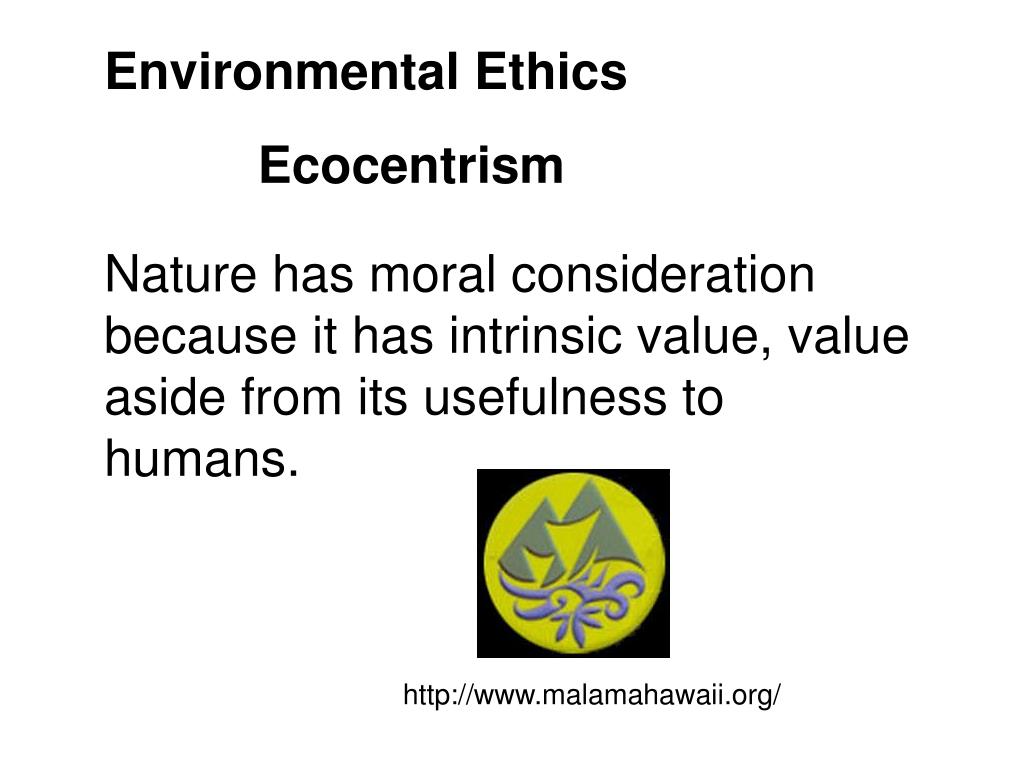 Environmental Ethics

Ecocentrism

Nature has moral consideration because it has intrinsic value, value aside from its usefulness to humans.

http://www.malamahawaii.org/